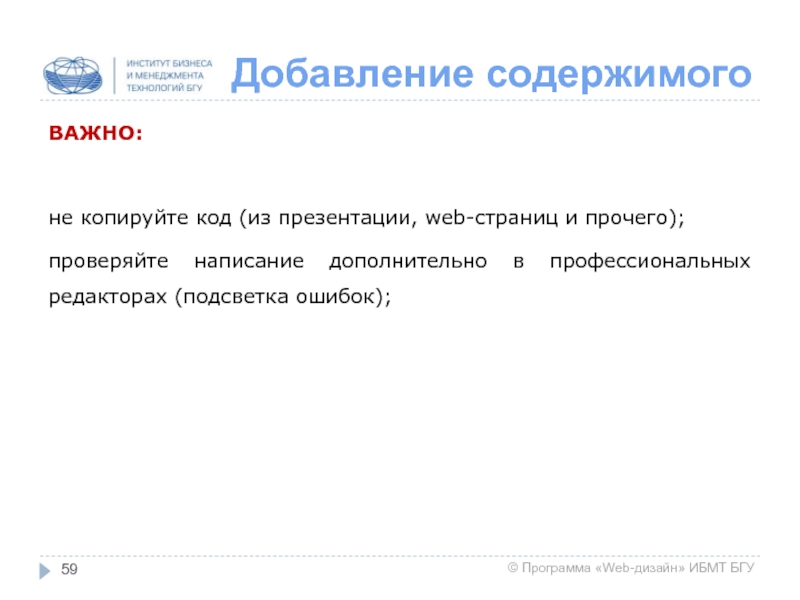 ИНСТИТУТ БИЗНЕСА
И МЕНЕДЖМЕНТА
ТЕХНОЛОГИЙ БГУ

Добавление содержимого

ВАЖНО:

не копируйте код (из презентации, web-страниц и прочего);

проверяйте написание дополнительно в профессиональных редакторах (подсветка ошибок);

59

© Программа «Web-дизайн» ИБМТ БГУ